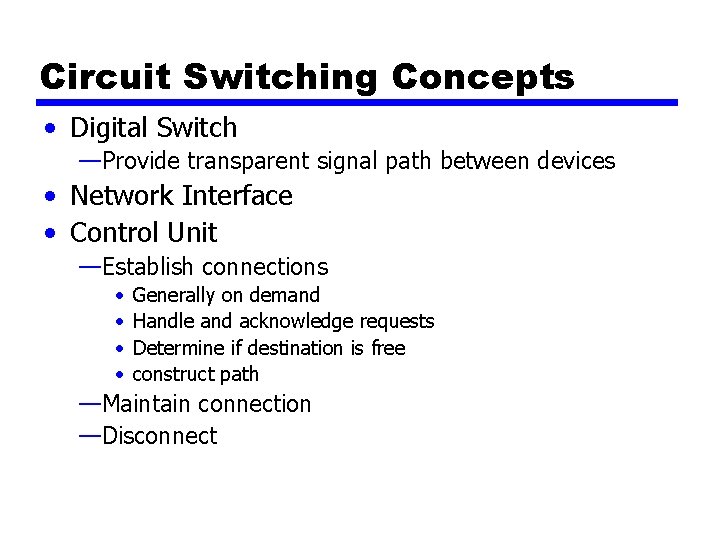 Circuit Switching Concepts

• Digital Switch
—Provide transparent signal path between devices
• Network Interface
• Control Unit
—Establish connections
• Generally on demand
• Handle and acknowledge requests
• Determine if destination is free
• construct path
—Maintain connection
—Disconnect